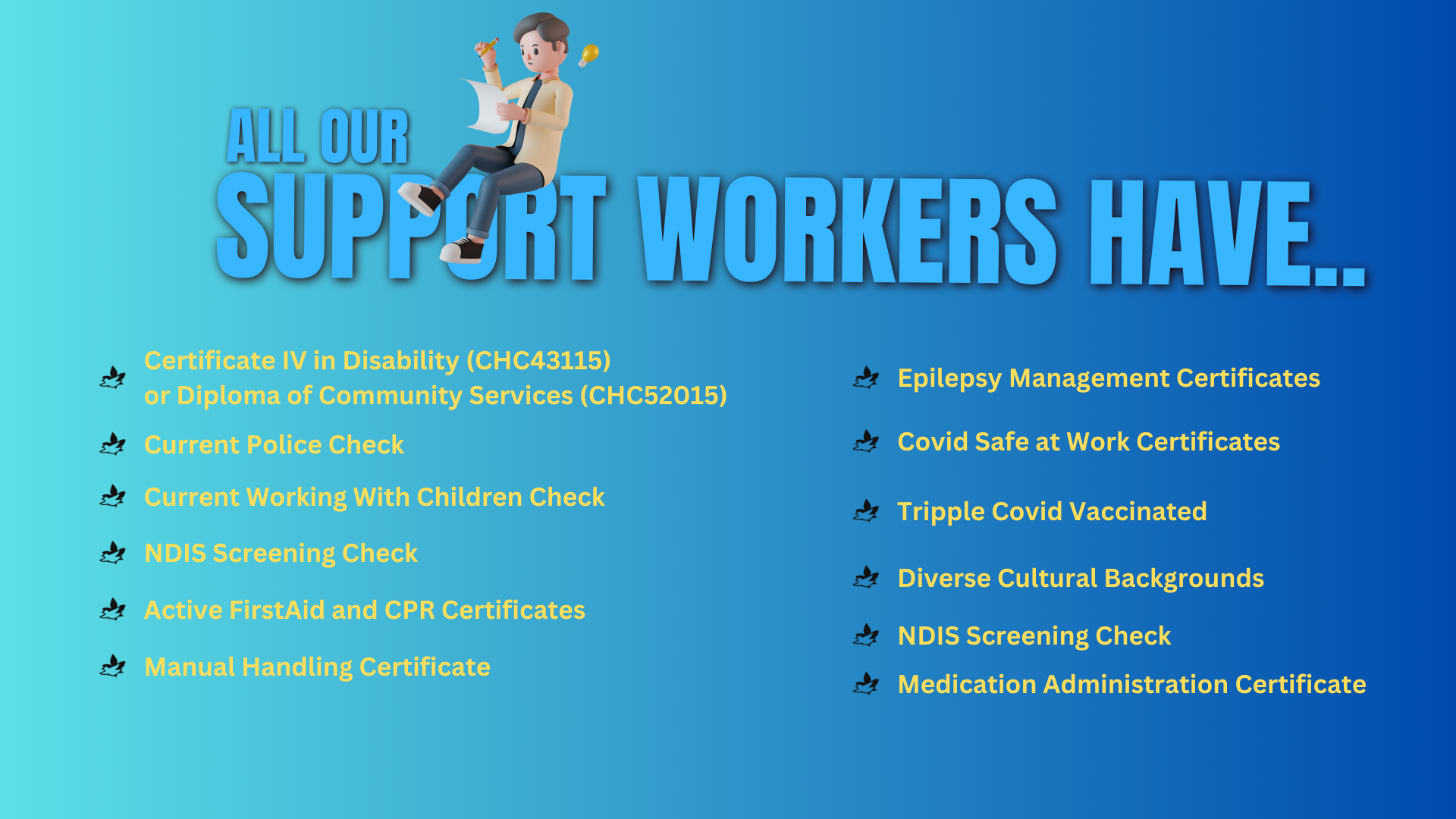 ALL OUR
SUPPORT WORKERS HAVE..

Certificate IV in Disability (CHC43115) or Diploma of Community Services (CHC52015)

Current Police Check

Current Working With Children Check

NDIS Screening Check

Active FirstAid and CPR Certificates

Manual Handling Certificate

Epilepsy Management Certificates

Covid Safe at Work Certificates

Tripple Covid Vaccinated

Diverse Cultural Backgrounds

NDIS Screening Check

Medication Administration Certificate